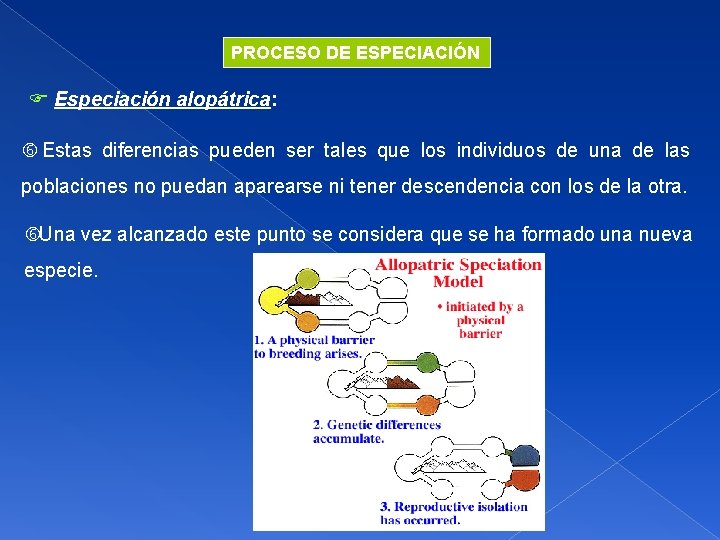 PROCESO DE ESPECIACIÓN

☞ Especiación alopátrica:

⑥ Estas diferencias pueden ser tales que los individuos de una de las poblaciones no puedan aparearse ni tener descendencia con los de la otra.

⑥Una vez alcanzado este punto se considera que se ha formado una nueva especie.

Allopatric Speciation Model

• initiated by a physical barrier

1. A physical barrier to breeding arises.

2. Genetic differences accumulate.

3. Reproductive isolation has occurred.